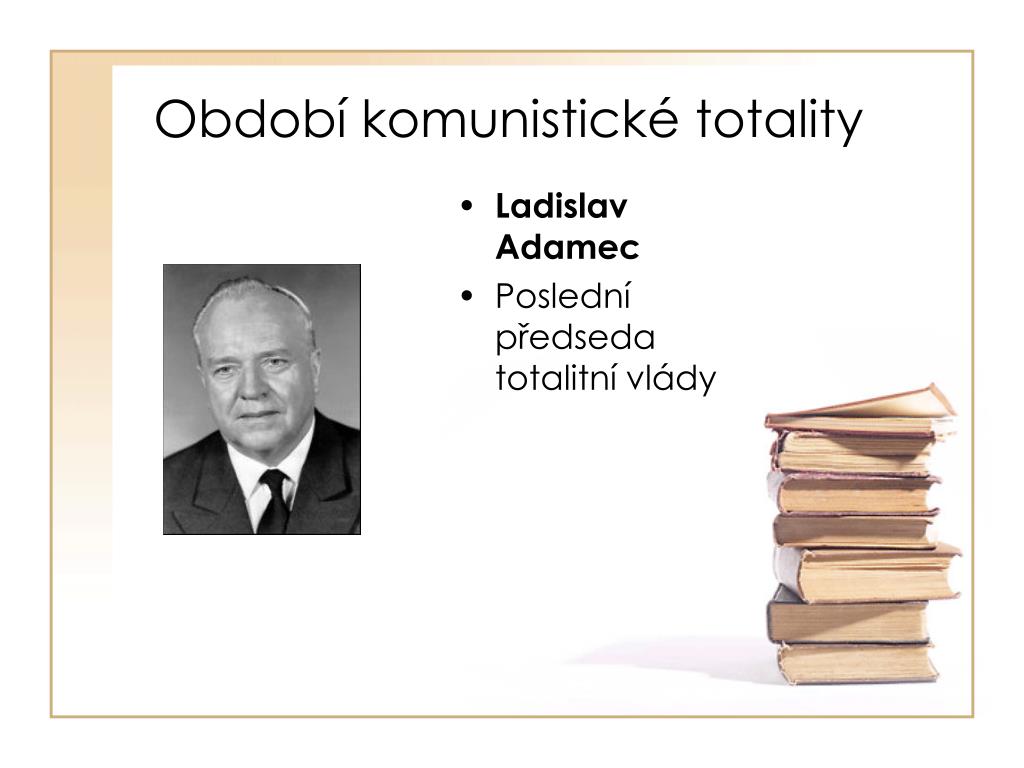 Období komunistické totality

• **Ladislav Adamec**
• Poslední předseda totalitní vlády